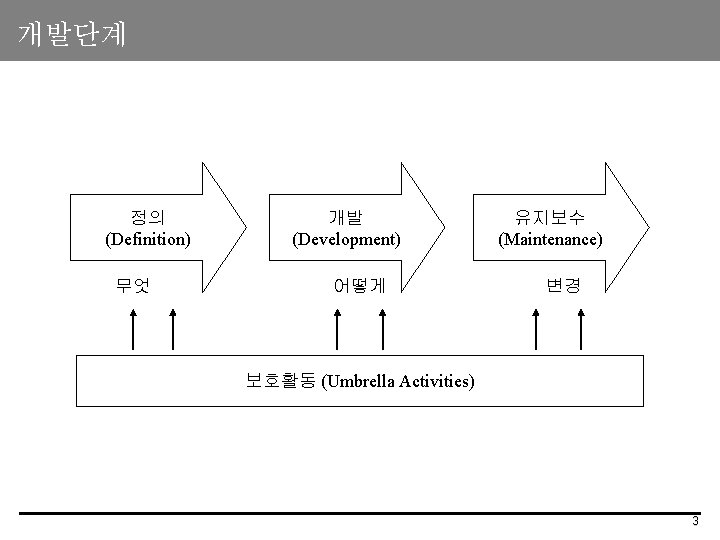 개발단계

정의
(Definition)

개발
(Development)

유지보수
(Maintenance)

무엇

어떻게

변경

보호활동 (Umbrella Activities)

3